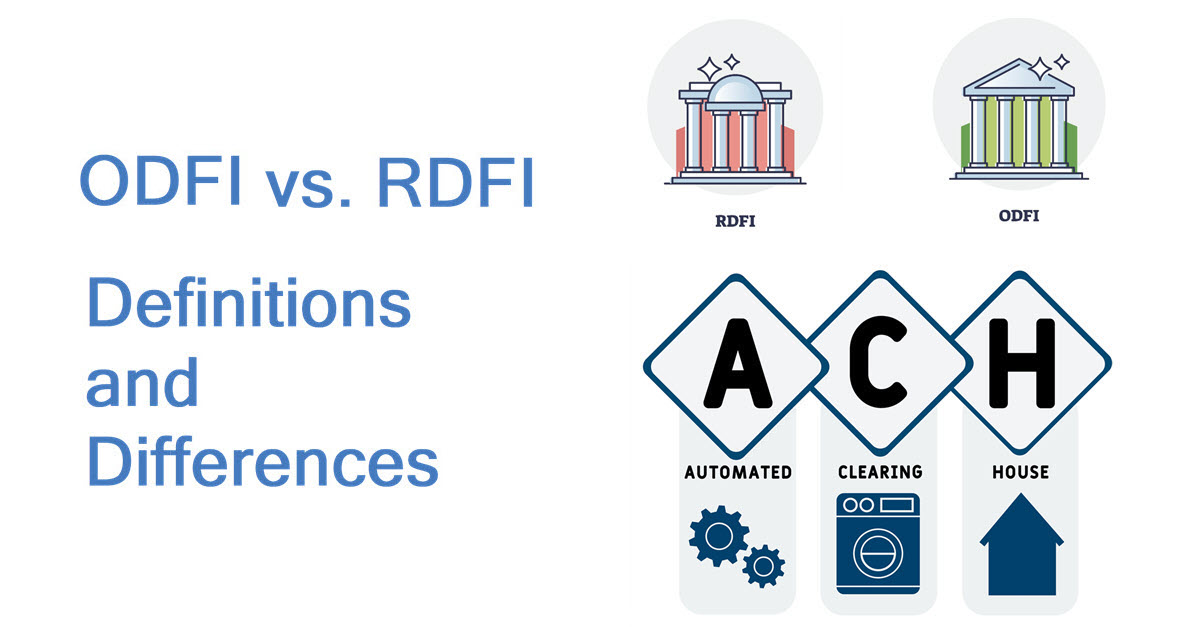 ODFI vs. RDFI

Definitions and Differences

RDFI

ODFI

A

C

H

AUTOMATED

CLEARING

HOUSE